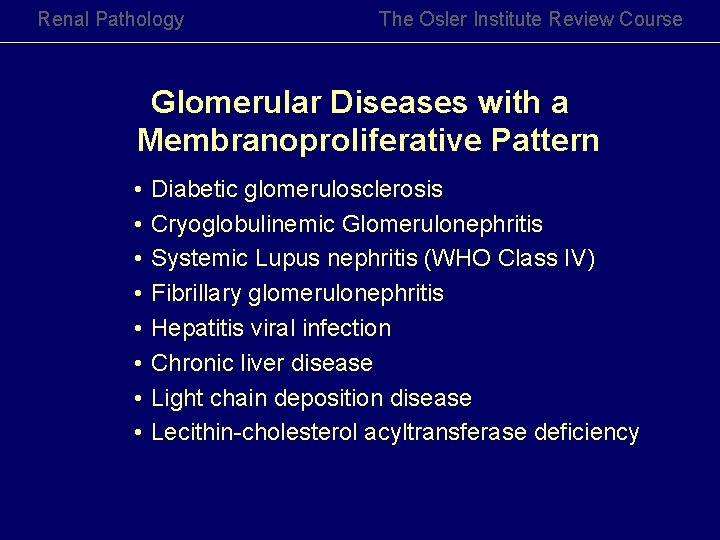 Renal Pathology

The Osler Institute Review Course

Glomerular Diseases with a Membranoproliferative Pattern

• Diabetic glomerulosclerosis
• Cryoglobulinemic Glomerulonephritis
• Systemic Lupus nephritis (WHO Class IV)
• Fibrillary glomerulonephritis
• Hepatitis viral infection
• Chronic liver disease
• Light chain deposition disease
• Lecithin-cholesterol acyltransferase deficiency